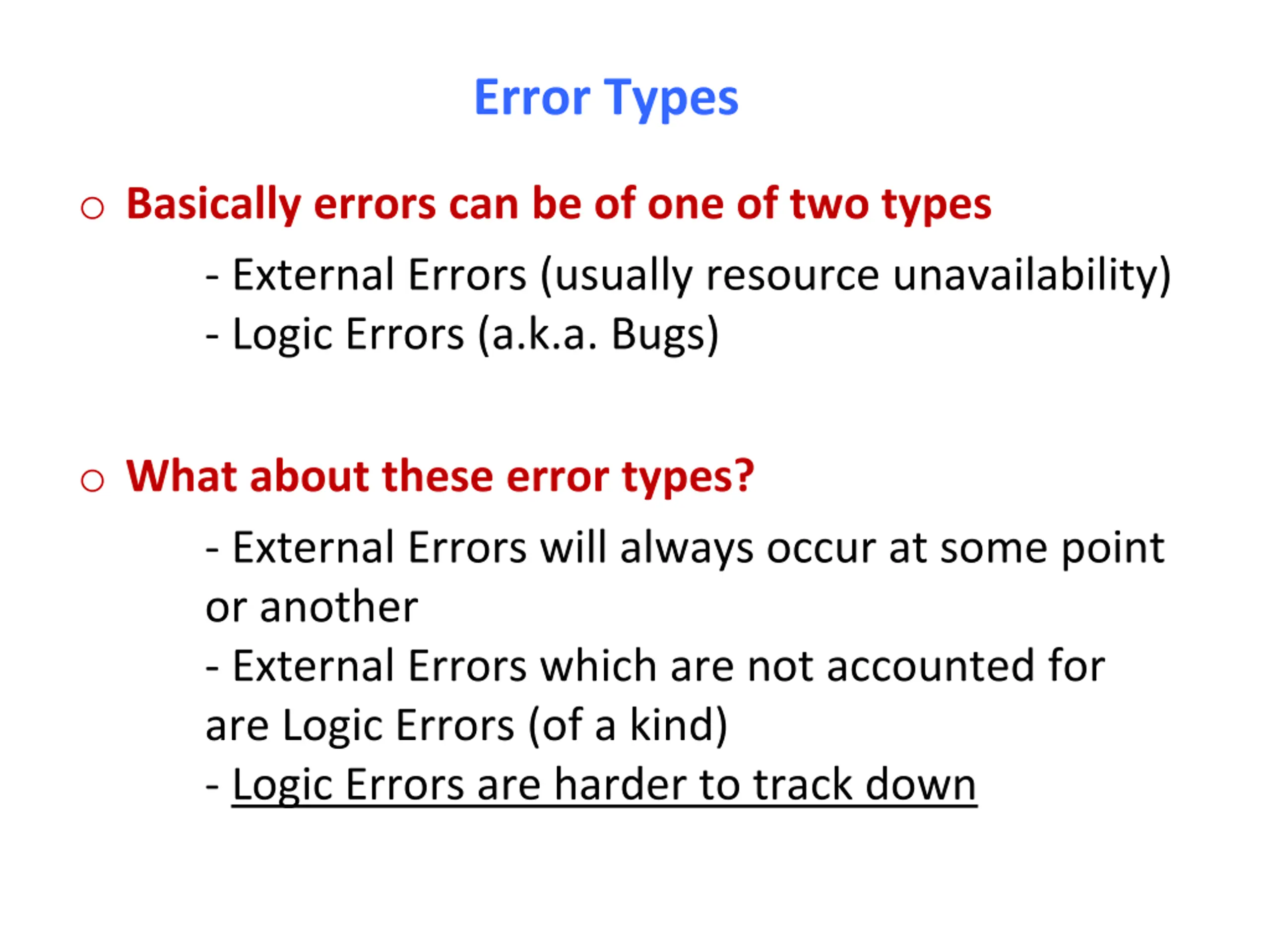 Error Types

○ Basically errors can be of one of two types

- External Errors (usually resource unavailability)
- Logic Errors (a.k.a. Bugs)

○ What about these error types?

- External Errors will always occur at some point or another
- External Errors which are not accounted for are Logic Errors (of a kind)
- Logic Errors are harder to track down